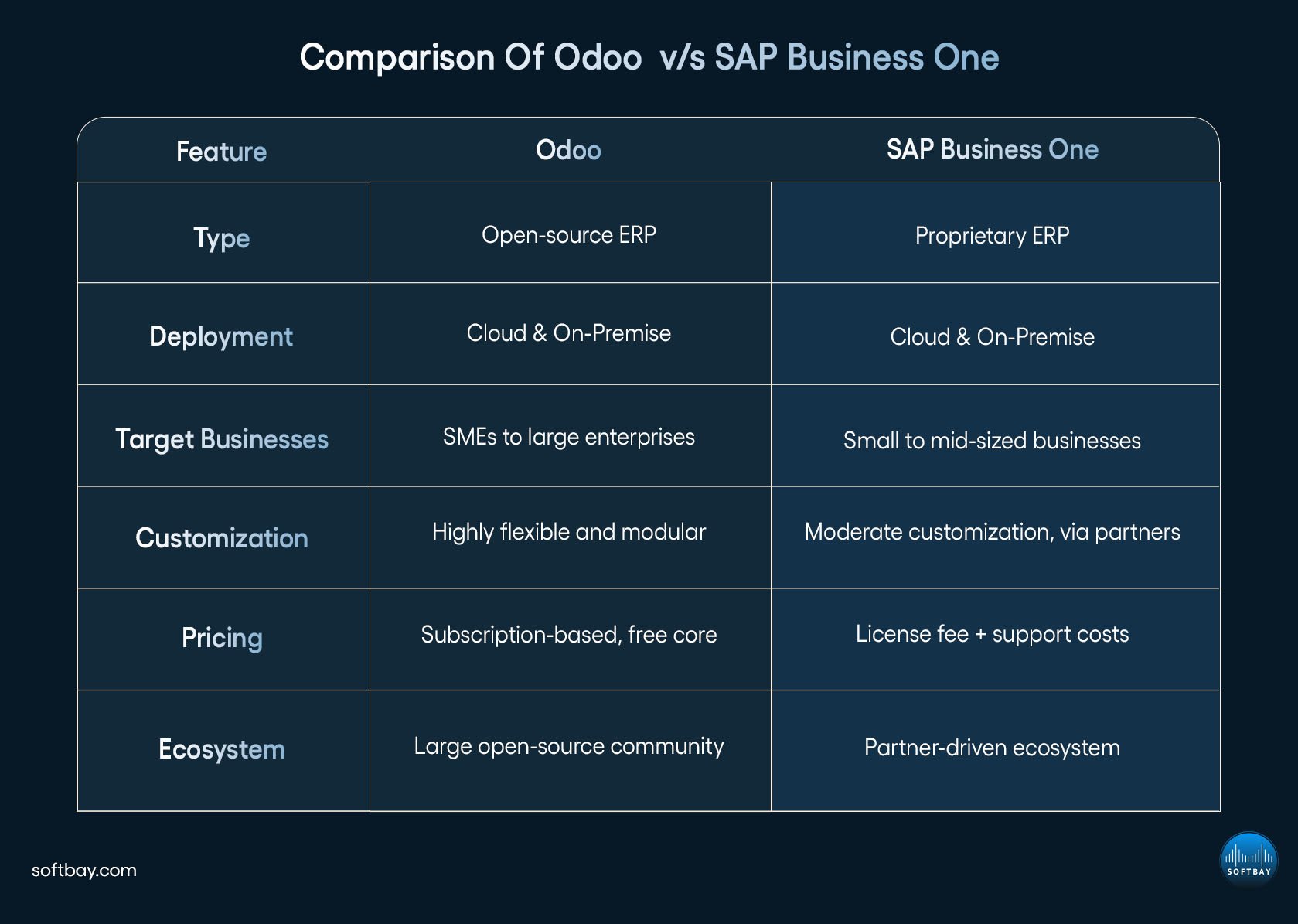 Comparison Of Odoo v/s SAP Business One

| Feature | Odoo | SAP Business One |
|---|---|---|
| Type | Open-source ERP | Proprietary ERP |
| Deployment | Cloud & On-Premise | Cloud & On-Premise |
| Target Businesses | SMEs to large enterprises | Small to mid-sized businesses |
| Customization | Highly flexible and modular | Moderate customization, via partners |
| Pricing | Subscription-based, free core | License fee + support costs |
| Ecosystem | Large open-source community | Partner-driven ecosystem |

softbay.com

SOFTBAY